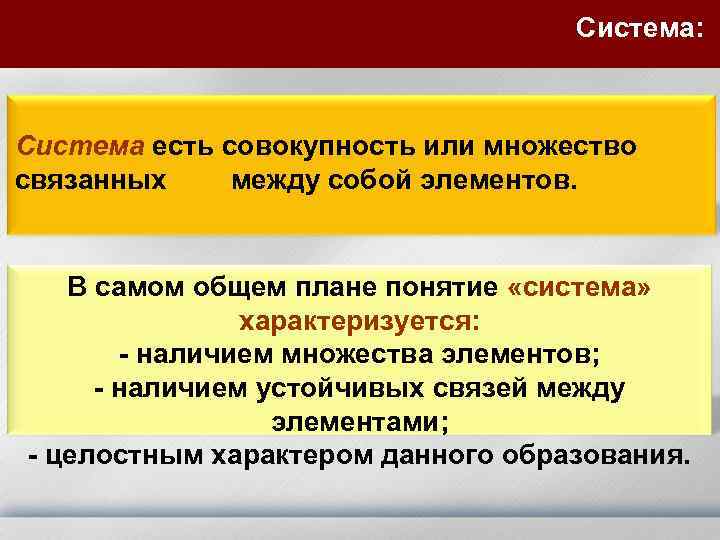 Система:

Система есть совокупность или множество связанных между собой элементов.

В самом общем плане понятие «система» характеризуется:
- наличием множества элементов;
- наличием устойчивых связей между элементами;
- целостным характером данного образования.